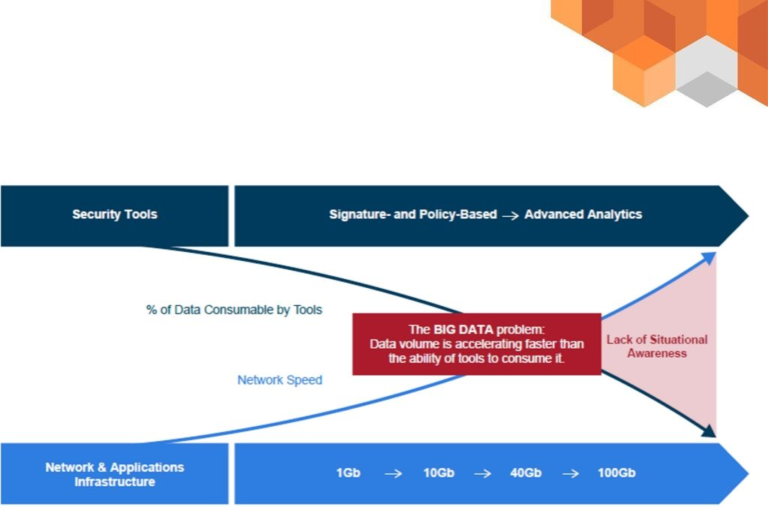 Security Tools

Signature- and Policy-Based → Advanced Analytics

% of Data Consumable by Tools

The BIG DATA problem: Data volume is accelerating faster than the ability of tools to consume it.

Lack of Situational Awareness

Network Speed

Network & Applications Infrastructure

1Gb → 10Gb → 40Gb → 100Gb